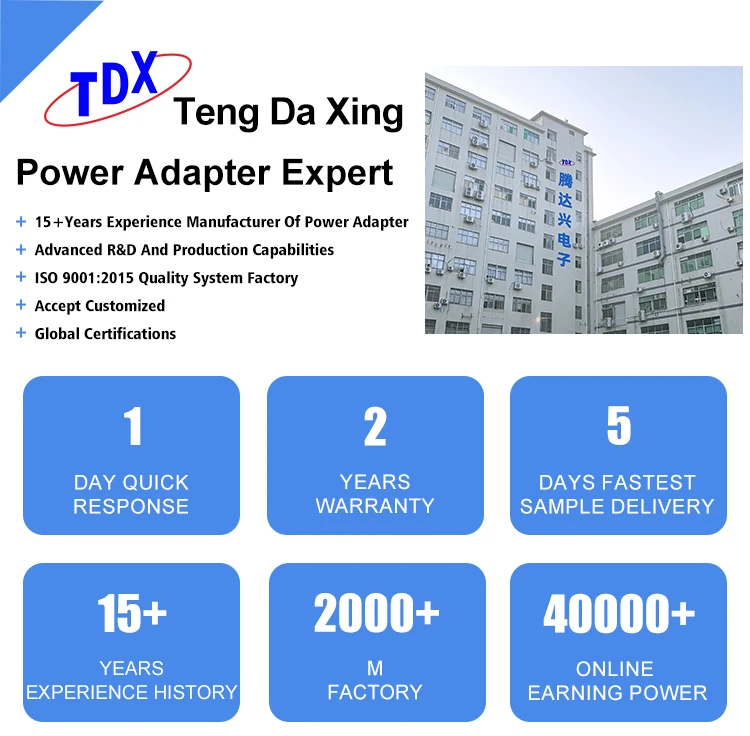 TDX Teng Da Xing

Power Adapter Expert

+ 15+Years Experience Manufacturer Of Power Adapter
+ Advanced R&D And Production Capabilities
+ ISO 9001:2015 Quality System Factory
+ Accept Customized
+ Global Certifications

TDX
腾达兴电子

1
DAY QUICK RESPONSE

2
YEARS WARRANTY

5
DAYS FASTEST SAMPLE DELIVERY

15+
YEARS EXPERIENCE HISTORY

2000+
M FACTORY

40000+
ONLINE EARNING POWER